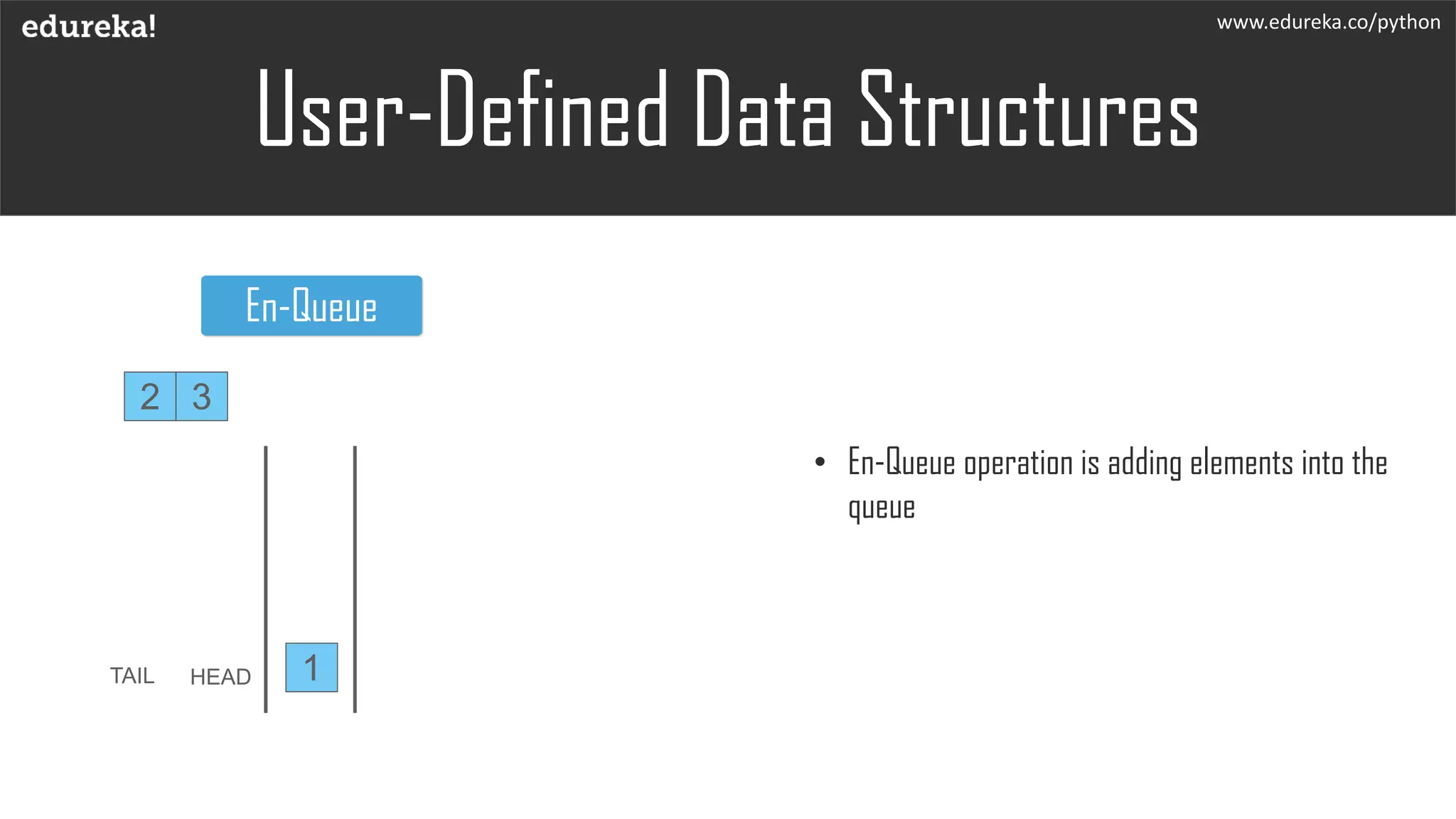 edureka!

www.edureka.co/python

User-Defined Data Structures

En-Queue

2 3

TAIL HEAD

1

• En-Queue operation is adding elements into the queue